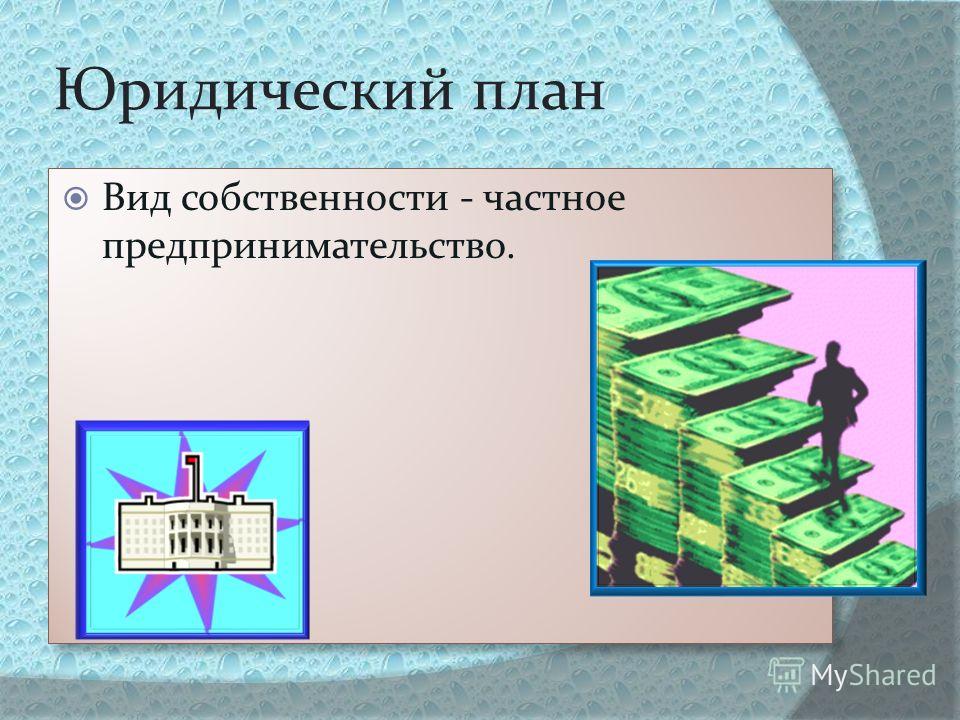 Юридический план

Вид собственности - частное предпринимательство.

MyShared